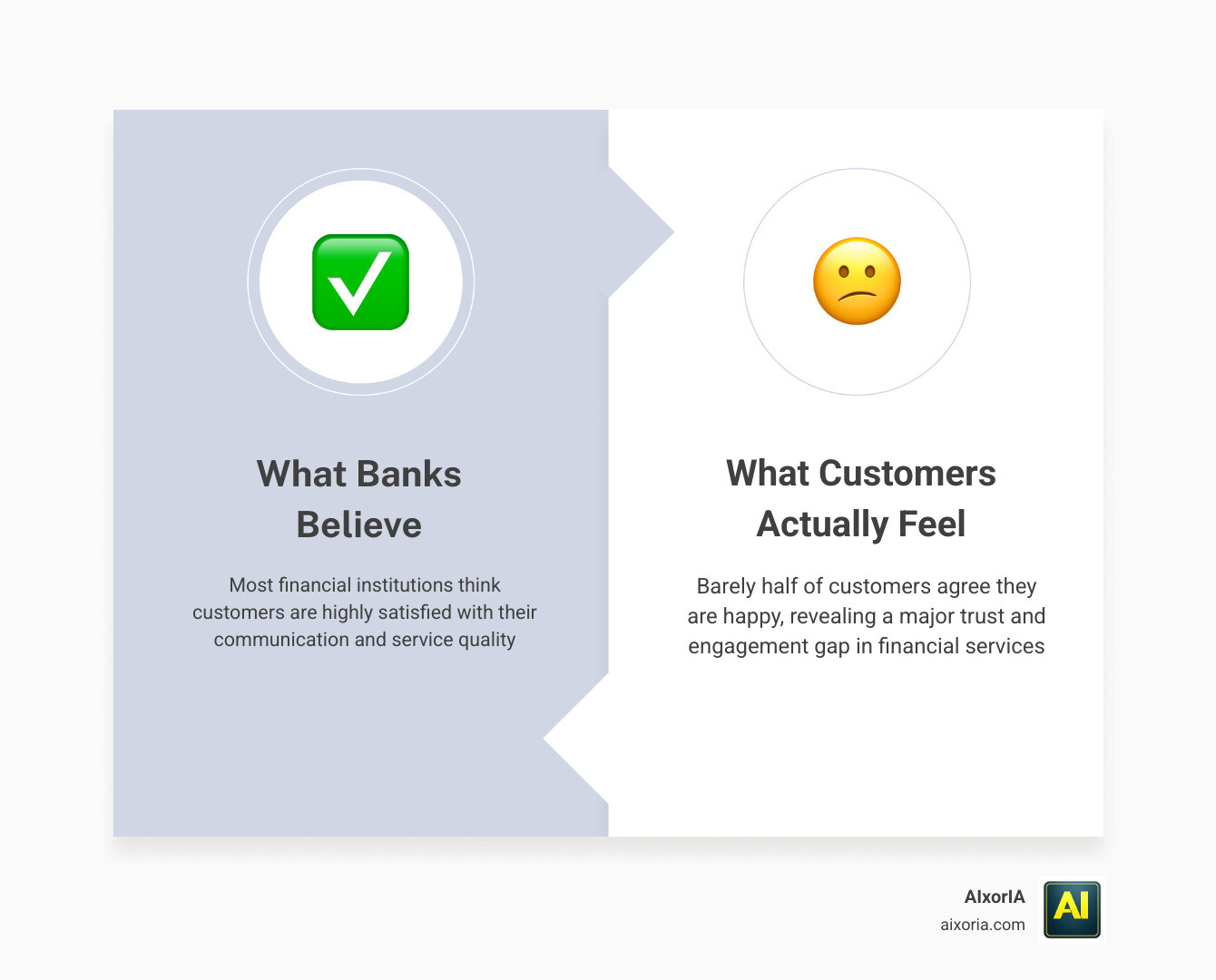 What Banks Believe

Most financial institutions think customers are highly satisfied with their communication and service quality

What Customers Actually Feel

Barely half of customers agree they are happy, revealing a major trust and engagement gap in financial services

AIxorIA
aixoria.com
AI